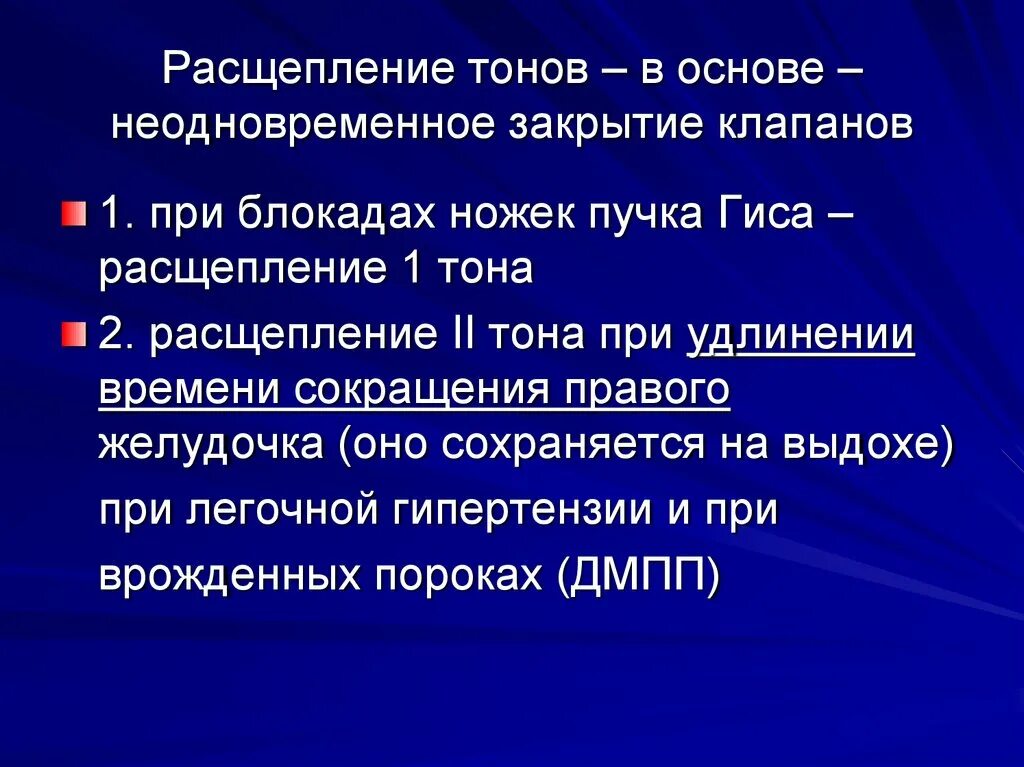 Расщепление тонов – в основе – неодновременное закрытие клапанов

1. при блокадах ножек пучка Гиса – расщепление 1 тона

2. расщепление II тона при удлинении времени сокращения правого желудочка (оно сохраняется на выдохе) при легочной гипертензии и при врожденных пороках (ДМПП)